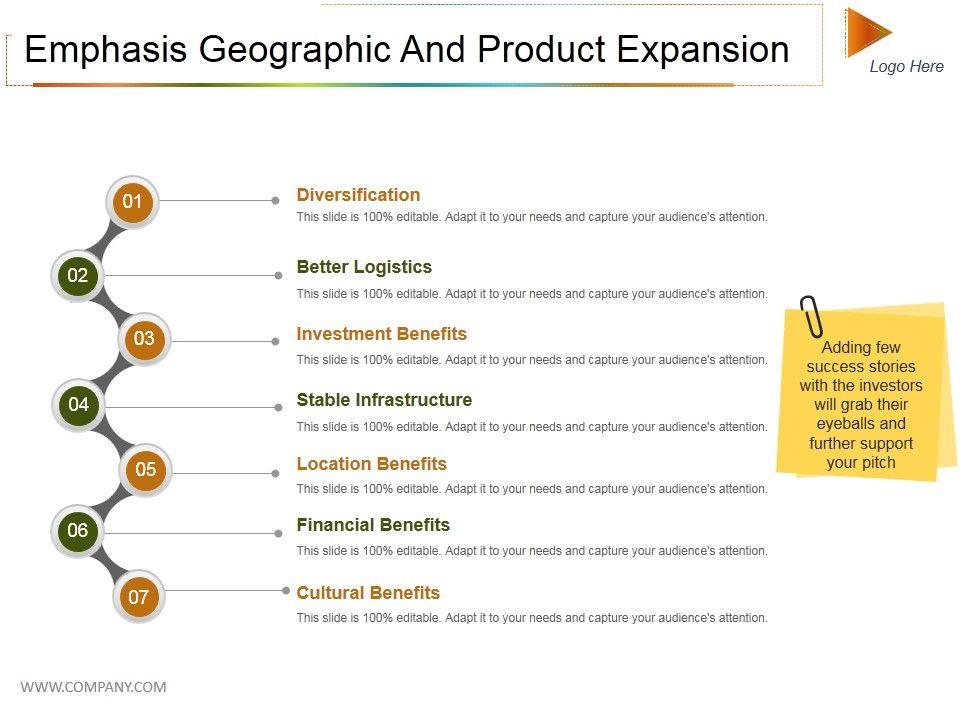 Emphasis Geographic And Product Expansion

Logo Here

01

Diversification

This slide is 100% editable. Adapt it to your needs and capture your audience's attention.

02

Better Logistics

This slide is 100% editable. Adapt it to your needs and capture your audience's attention.

03

Investment Benefits

This slide is 100% editable. Adapt it to your needs and capture your audience's attention.

04

Stable Infrastructure

This slide is 100% editable. Adapt it to your needs and capture your audience's attention.

05

Location Benefits

This slide is 100% editable. Adapt it to your needs and capture your audience's attention.

06

Financial Benefits

This slide is 100% editable. Adapt it to your needs and capture your audience's attention.

07

Cultural Benefits

This slide is 100% editable. Adapt it to your needs and capture your audience's attention.

Adding few success stories with the investors will grab their eyeballs and further support your pitch

WWW.COMPANY.COM